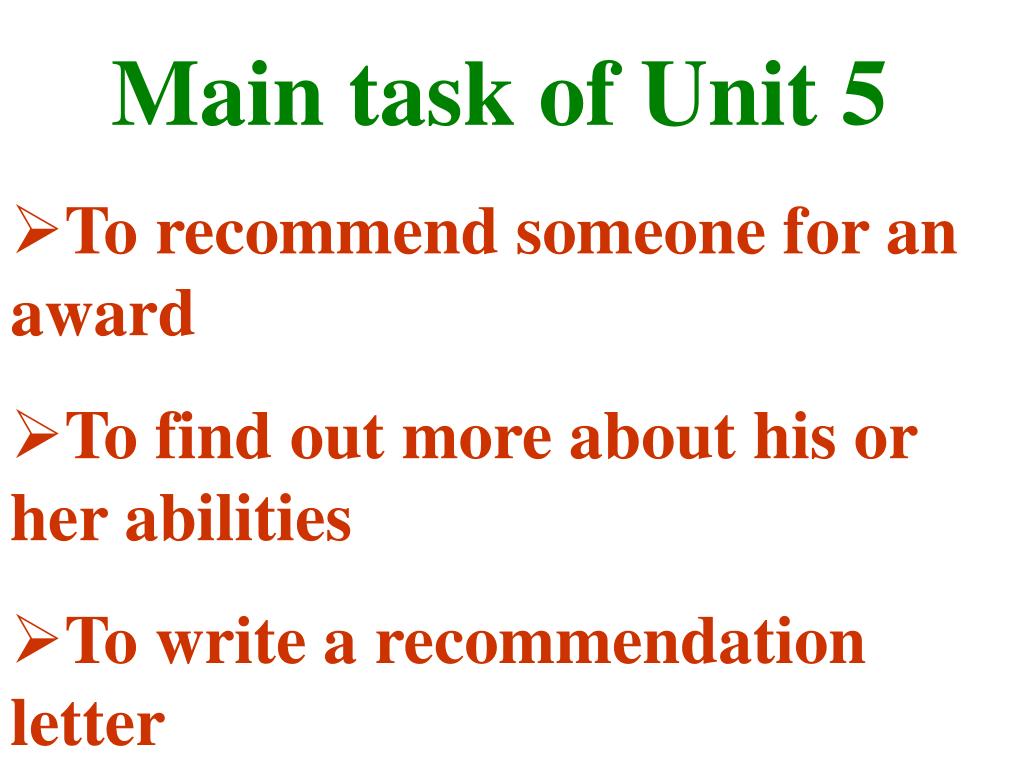 Main task of Unit 5

➢To recommend someone for an award

➢To find out more about his or her abilities

➢To write a recommendation letter